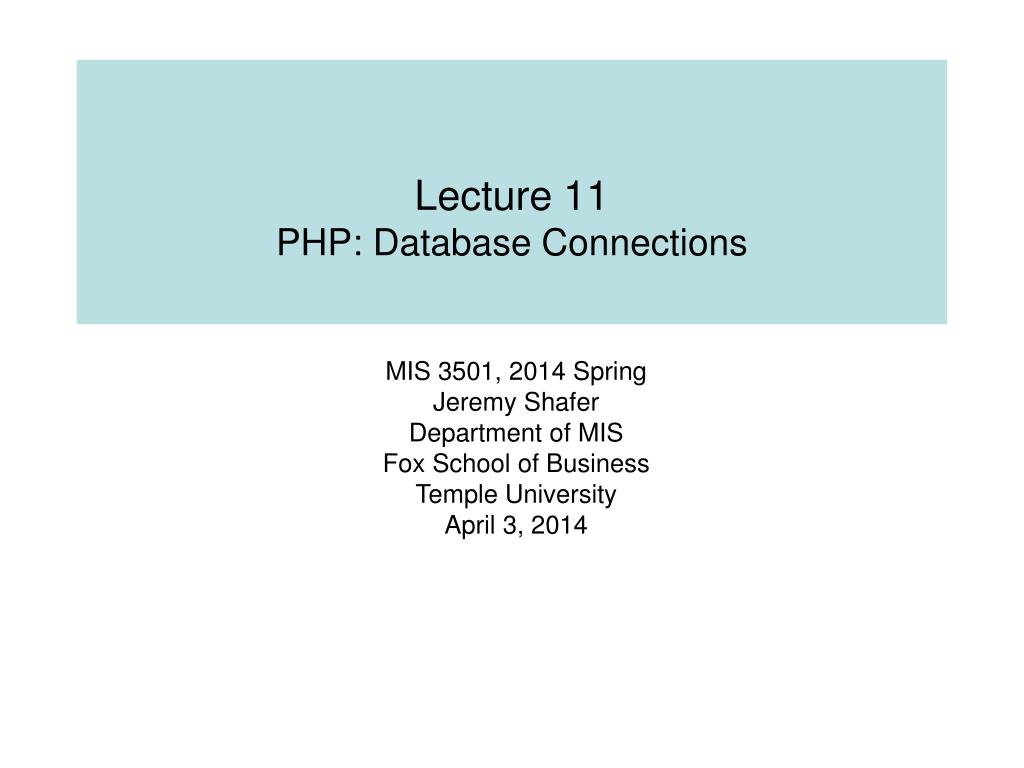 Lecture 11
PHP: Database Connections

MIS 3501, 2014 Spring
Jeremy Shafer
Department of MIS
Fox School of Business
Temple University
April 3, 2014